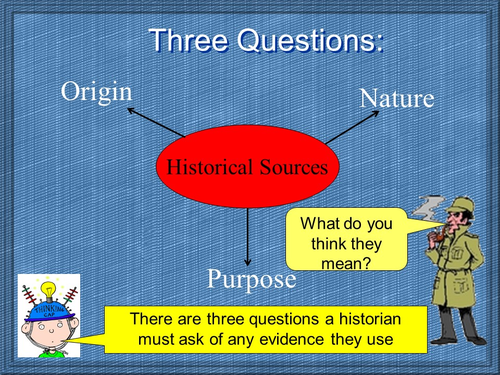 Three Questions:

Origin

Nature

Historical Sources

Purpose

What do you think they mean?

THINKING CAP

There are three questions a historian must ask of any evidence they use